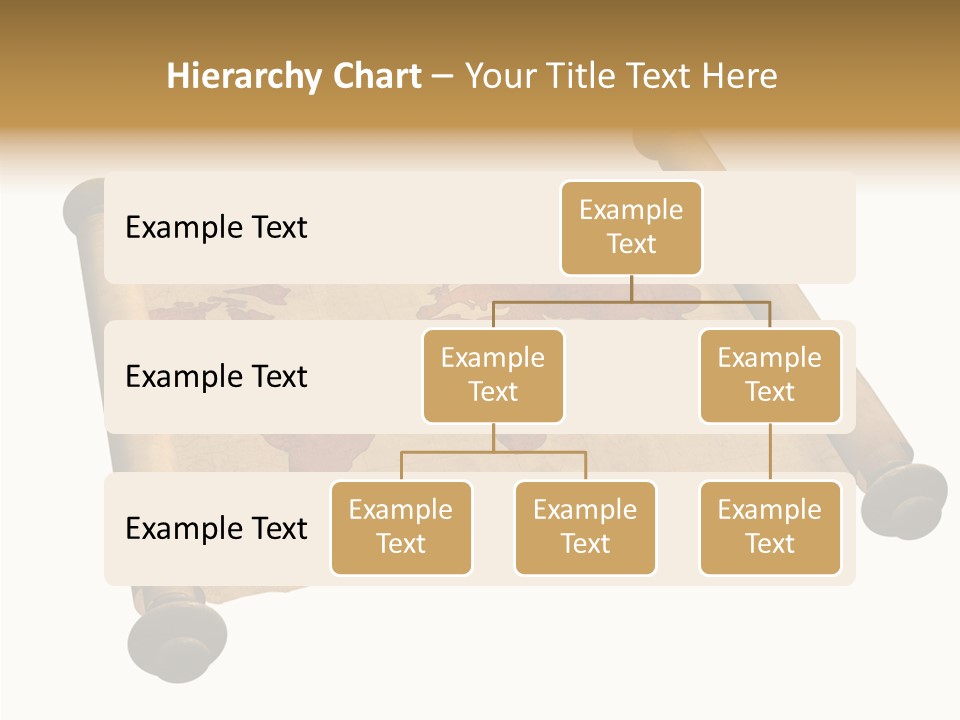 Hierarchy Chart – Your Title Text Here

Example Text

Example Text

Example Text

Example Text

Example Text

Example Text

Example Text

Example Text

Example Text